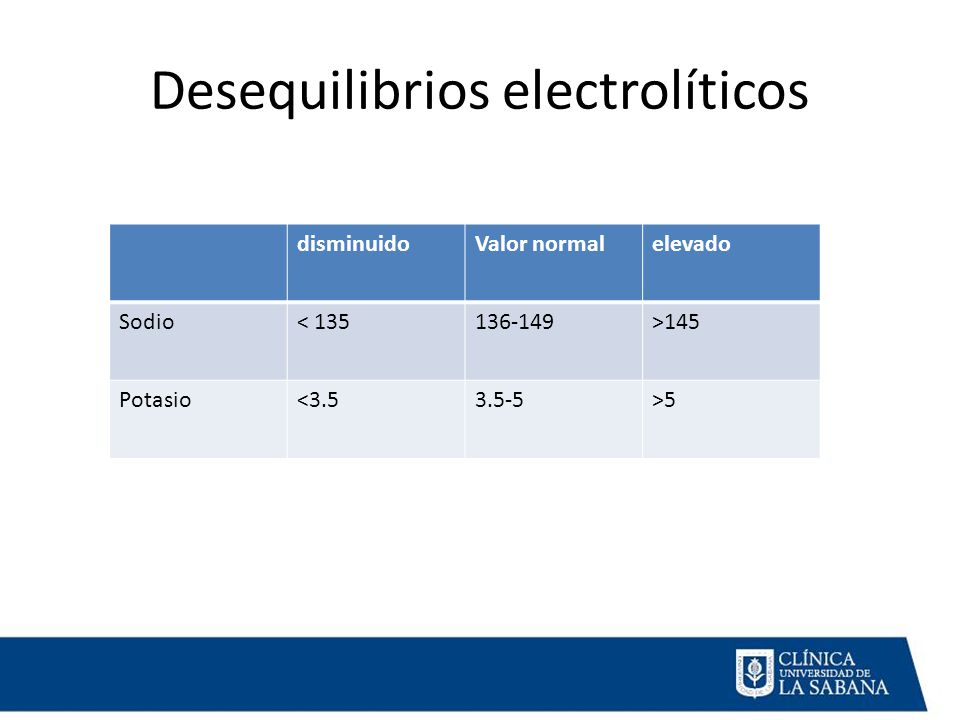 Desequilibrios electrolíticos

| | disminuido | Valor normal | elevado |
|---|---|---|---|
| Sodio | < 135 | 136-149 | >145 |
| Potasio | <3.5 | 3.5-5 | >5 |

CLÍNICA
UNIVERSIDAD DE
LA SABANA